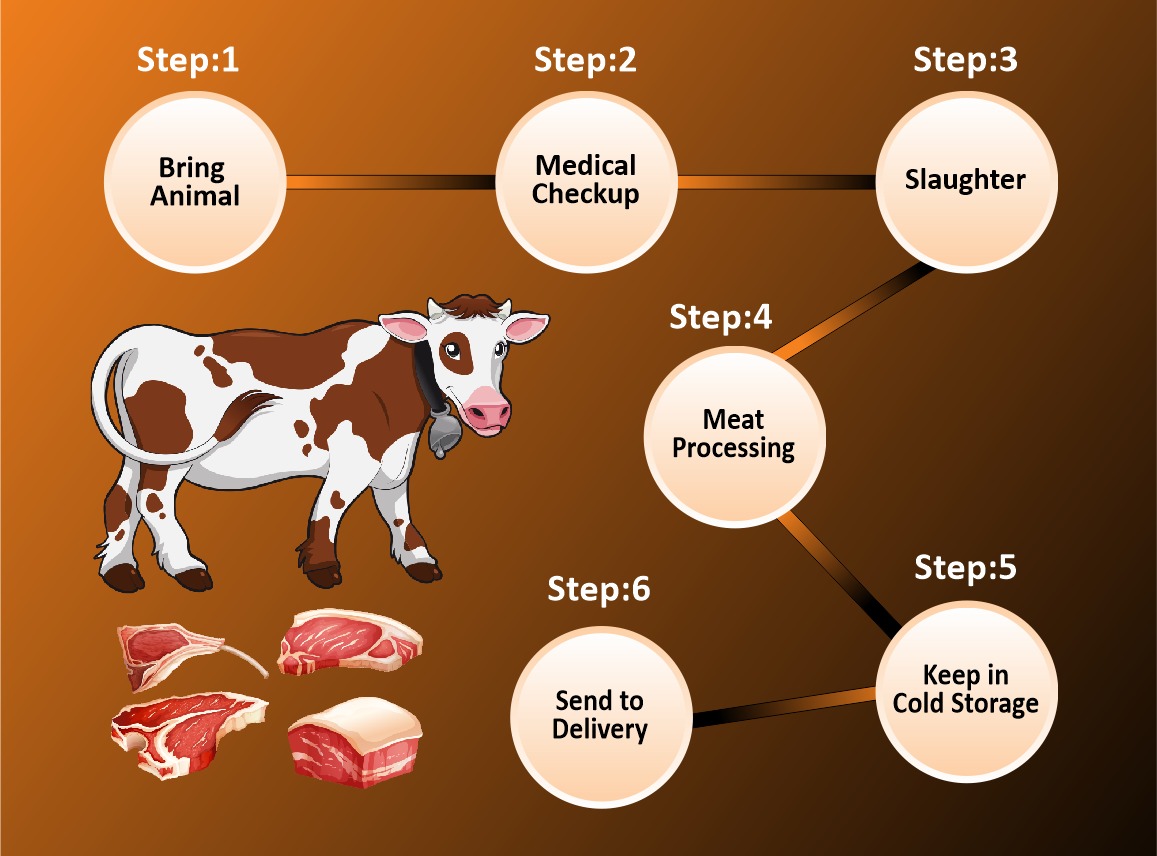 Step:1
Bring Animal

Step:2
Medical Checkup

Step:3
Slaughter

Step:4
Meat Processing

Step:5
Keep in Cold Storage

Step:6
Send to Delivery